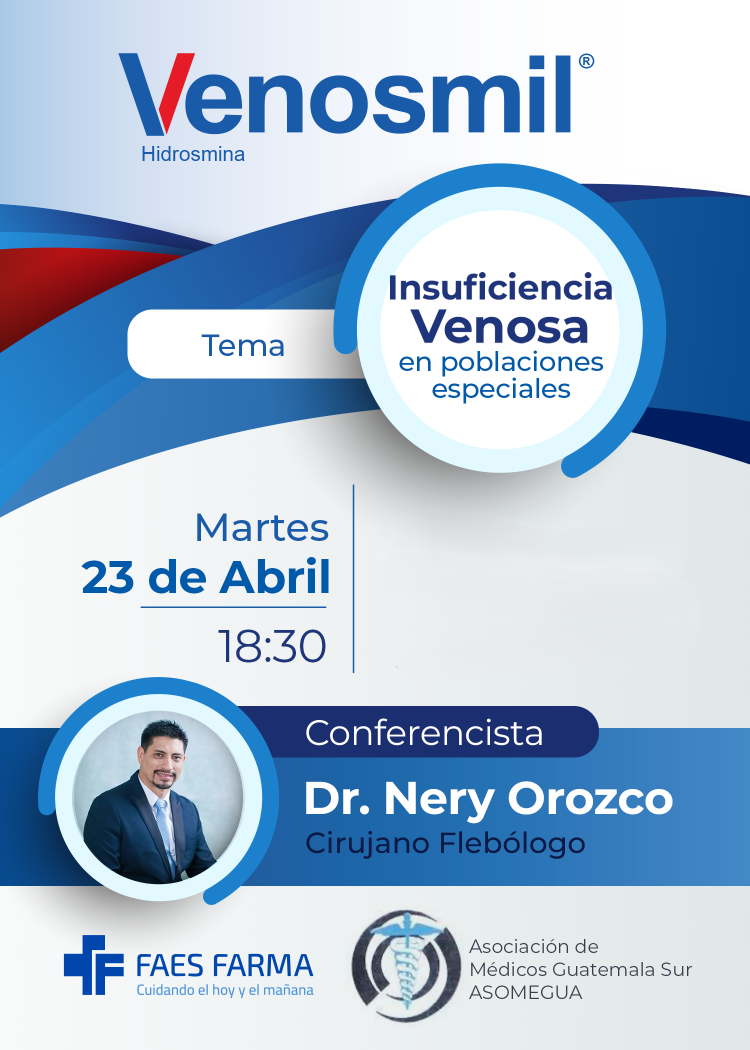 Venosmil®
Hidrosmina

Tema

Insuficiencia
Venosa
en poblaciones
especiales

Martes
23 de Abril
18:30

Conferencista
Dr. Nery Orozco
Cirujano Flebólogo

FAES FARMA
Cuidando el hoy y el mañana

Asociación de
Médicos Guatemala Sur
ASOMEGUA